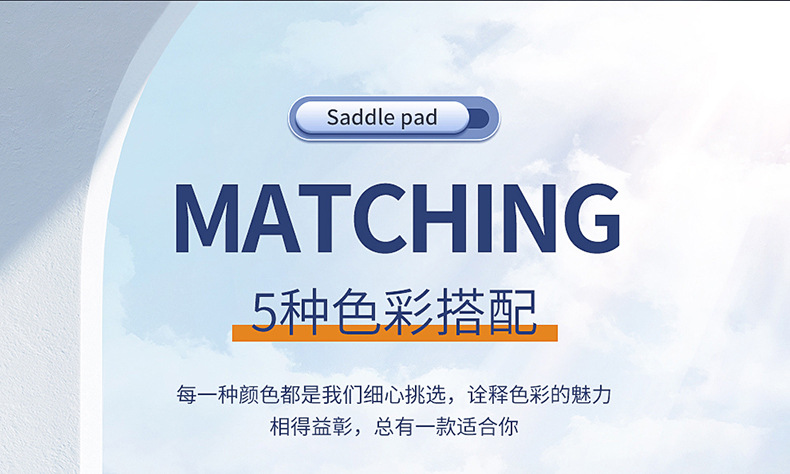 Saddle pad

MATCHING

5种色彩搭配

每一种颜色都是我们细心挑选，诠释色彩的魅力
相得益彰，总有一款适合你